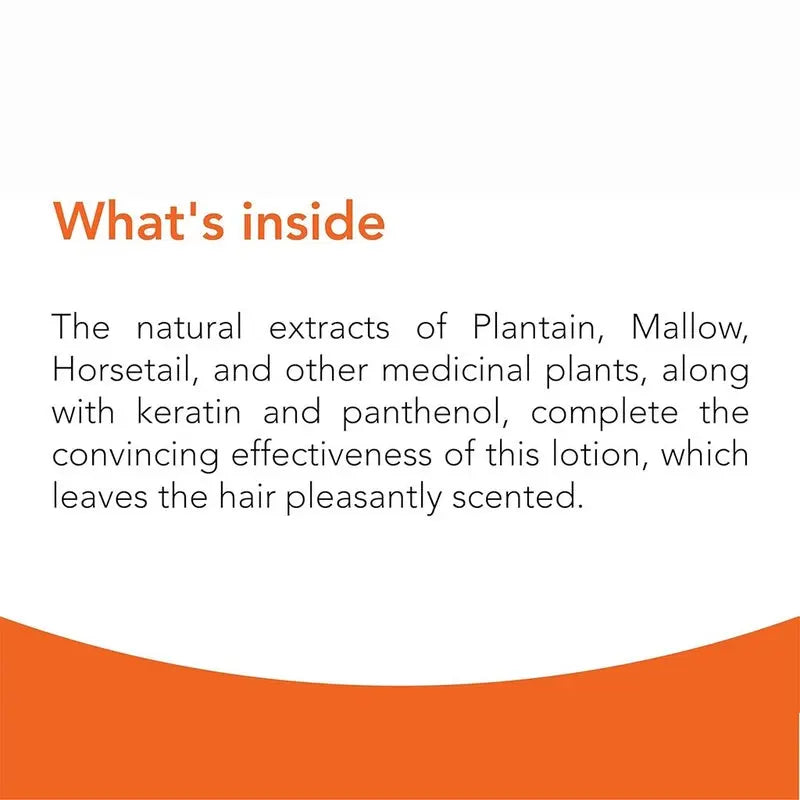 What's inside

The natural extracts of Plantain, Mallow, Horsetail, and other medicinal plants, along with keratin and panthenol, complete the convincing effectiveness of this lotion, which leaves the hair pleasantly scented.